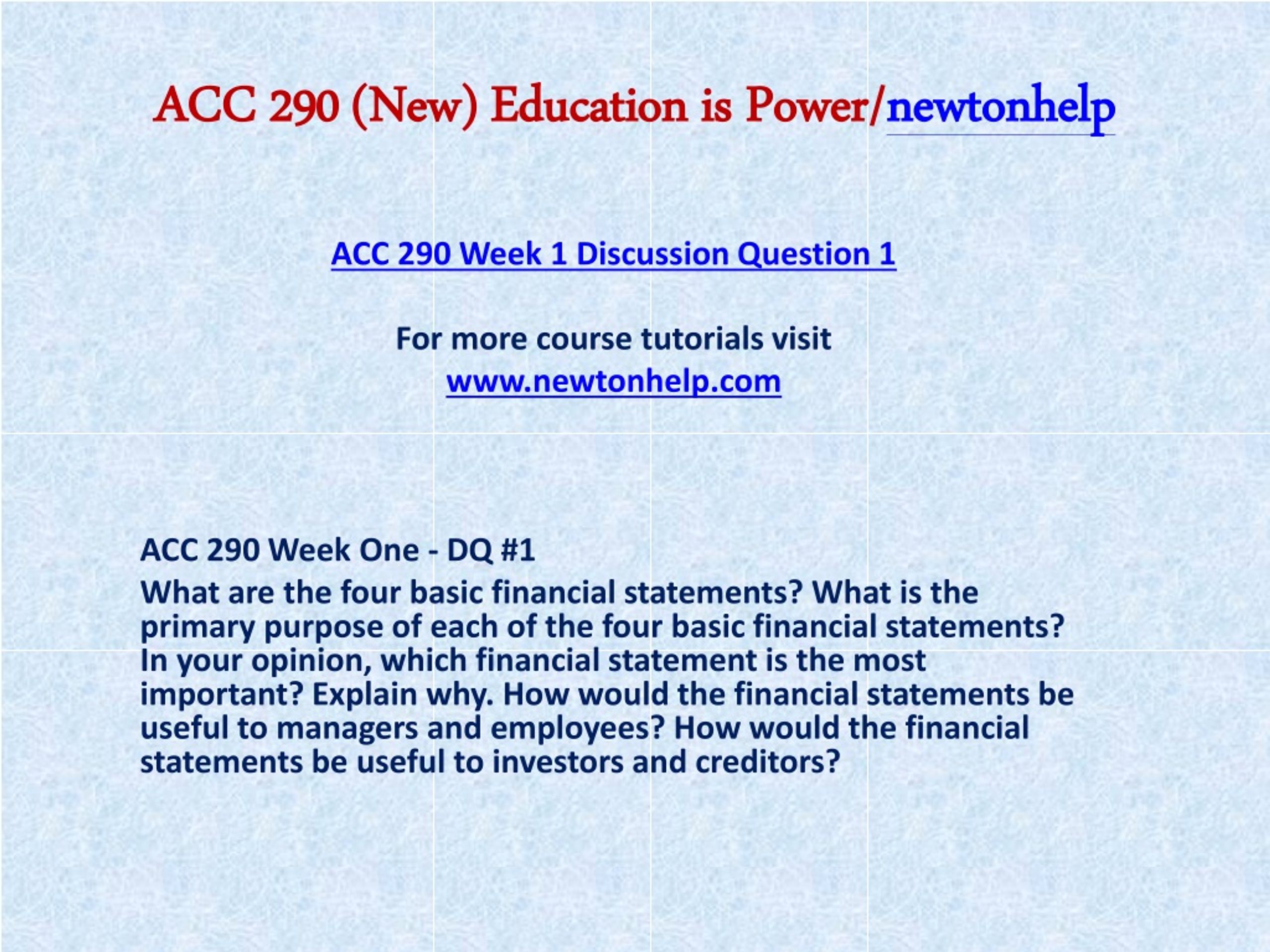 ACC 290 (New) Education is Power/newtonhelp

ACC 290 Week 1 Discussion Question 1

For more course tutorials visit
www.newtonhelp.com

ACC 290 Week One - DQ #1
What are the four basic financial statements? What is the primary purpose of each of the four basic financial statements? In your opinion, which financial statement is the most important? Explain why. How would the financial statements be useful to managers and employees? How would the financial statements be useful to investors and creditors?